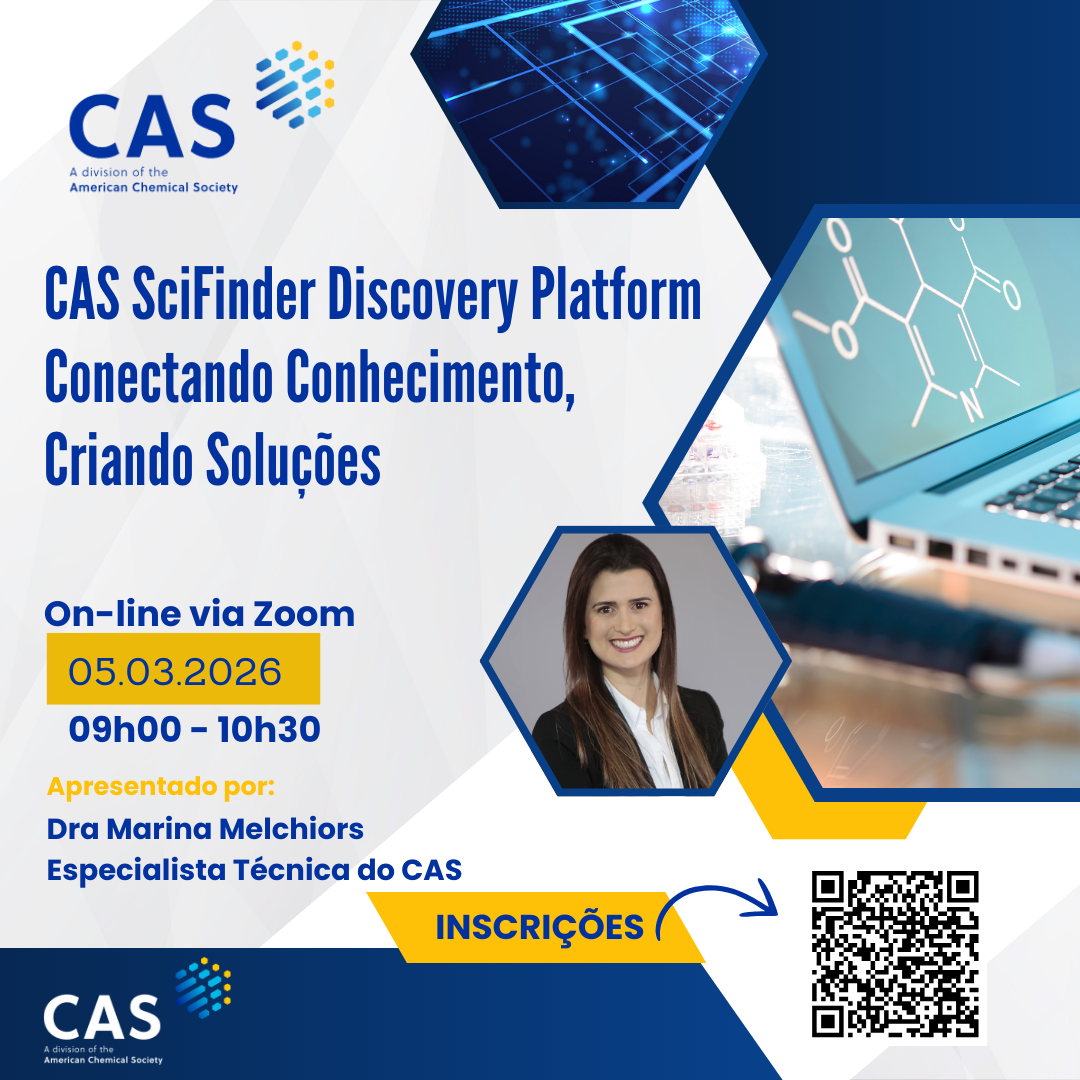 CAS
A division of the
American Chemical Society

CAS SciFinder Discovery Platform
Conectando Conhecimento, Criando Soluções

On-line via Zoom
05.03.2026
09h00 - 10h30

Apresentado por:
Dra Marina Melchiors
Especialista Técnica do CAS

INSCRIÇÕES

CAS
A division of the
American Chemical Society